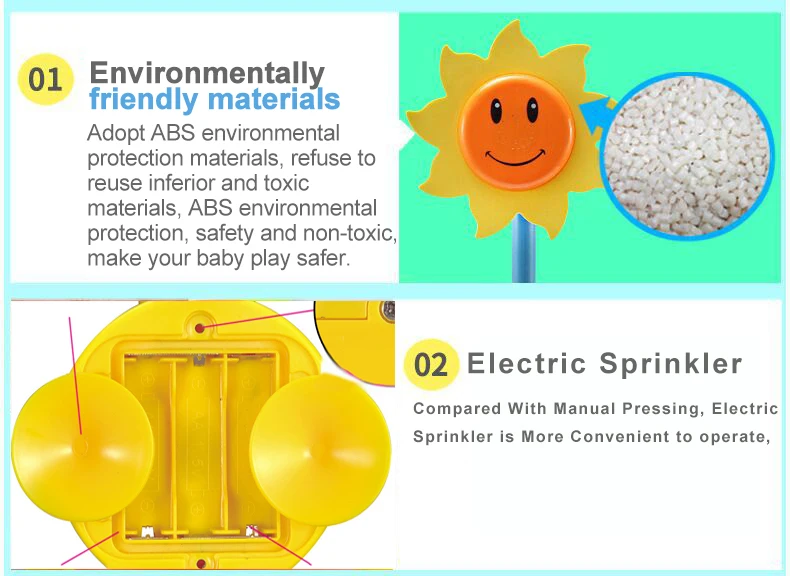 01 Environmentally friendly materials

Adopt ABS environmental protection materials, refuse to reuse inferior and toxic materials, ABS environmental protection, safety and non-toxic, make your baby play safer.

02 Electric Sprinkler

Compared With Manual Pressing, Electric Sprinkler is More Convenient to operate,